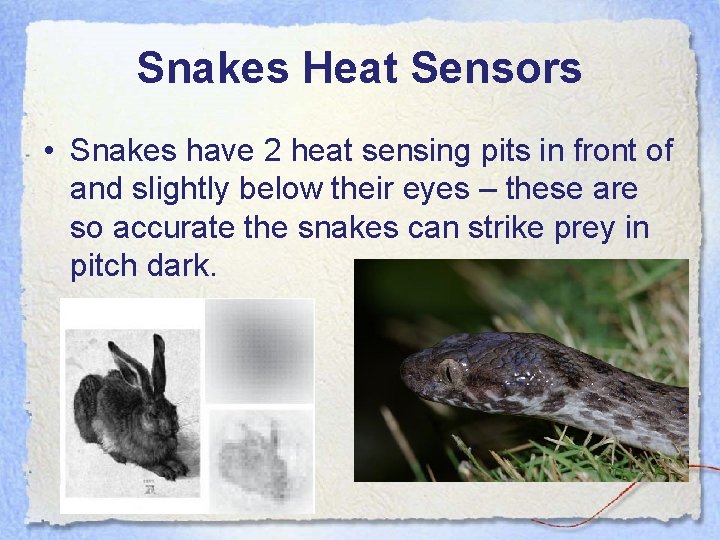 Snakes Heat Sensors

• Snakes have 2 heat sensing pits in front of and slightly below their eyes – these are so accurate the snakes can strike prey in pitch dark.